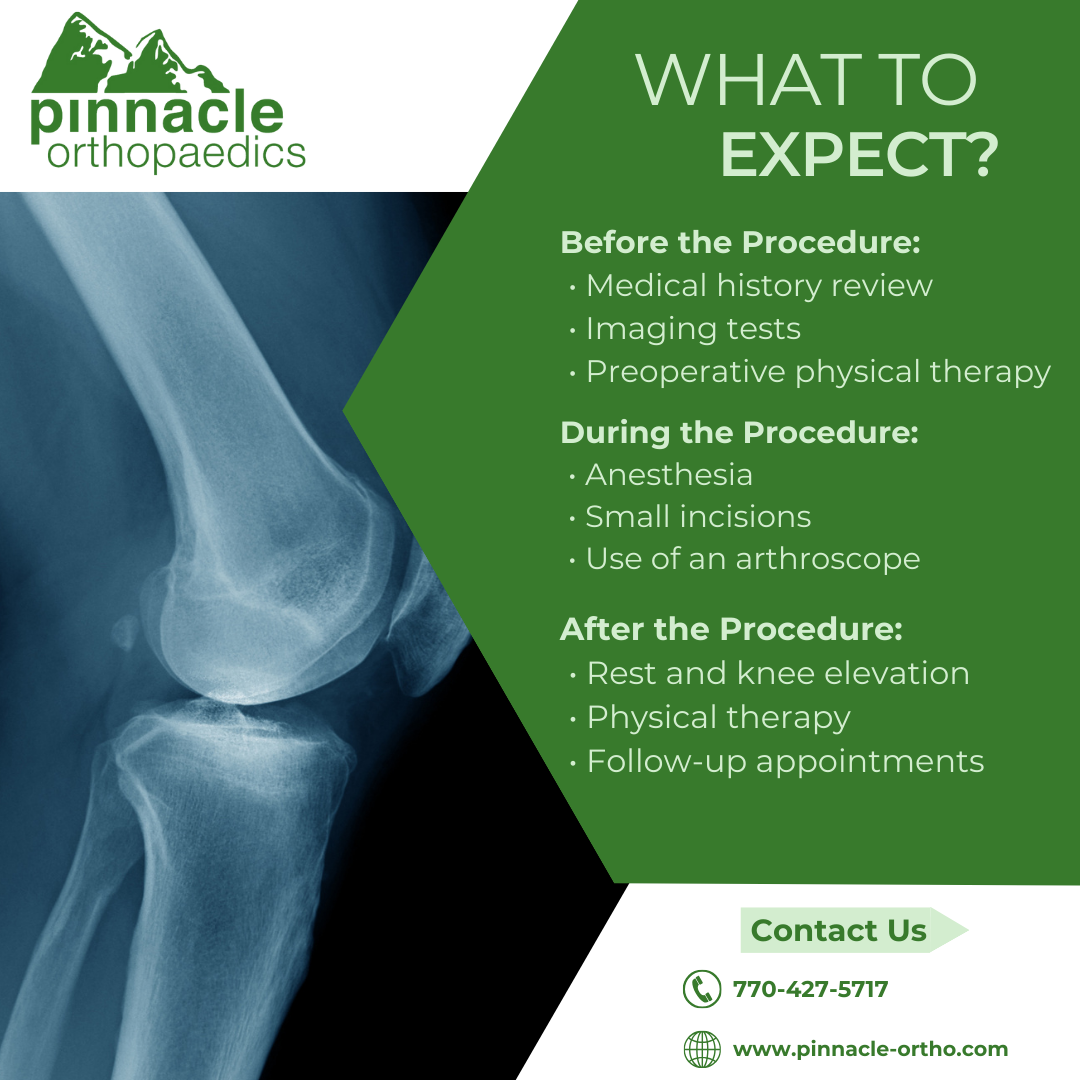 pinnacle orthopaedics

WHAT TO EXPECT?

Before the Procedure:
• Medical history review
• Imaging tests
• Preoperative physical therapy

During the Procedure:
• Anesthesia
• Small incisions
• Use of an arthroscope

After the Procedure:
• Rest and knee elevation
• Physical therapy
• Follow-up appointments

Contact Us

770-427-5717

www.pinnacle-ortho.com